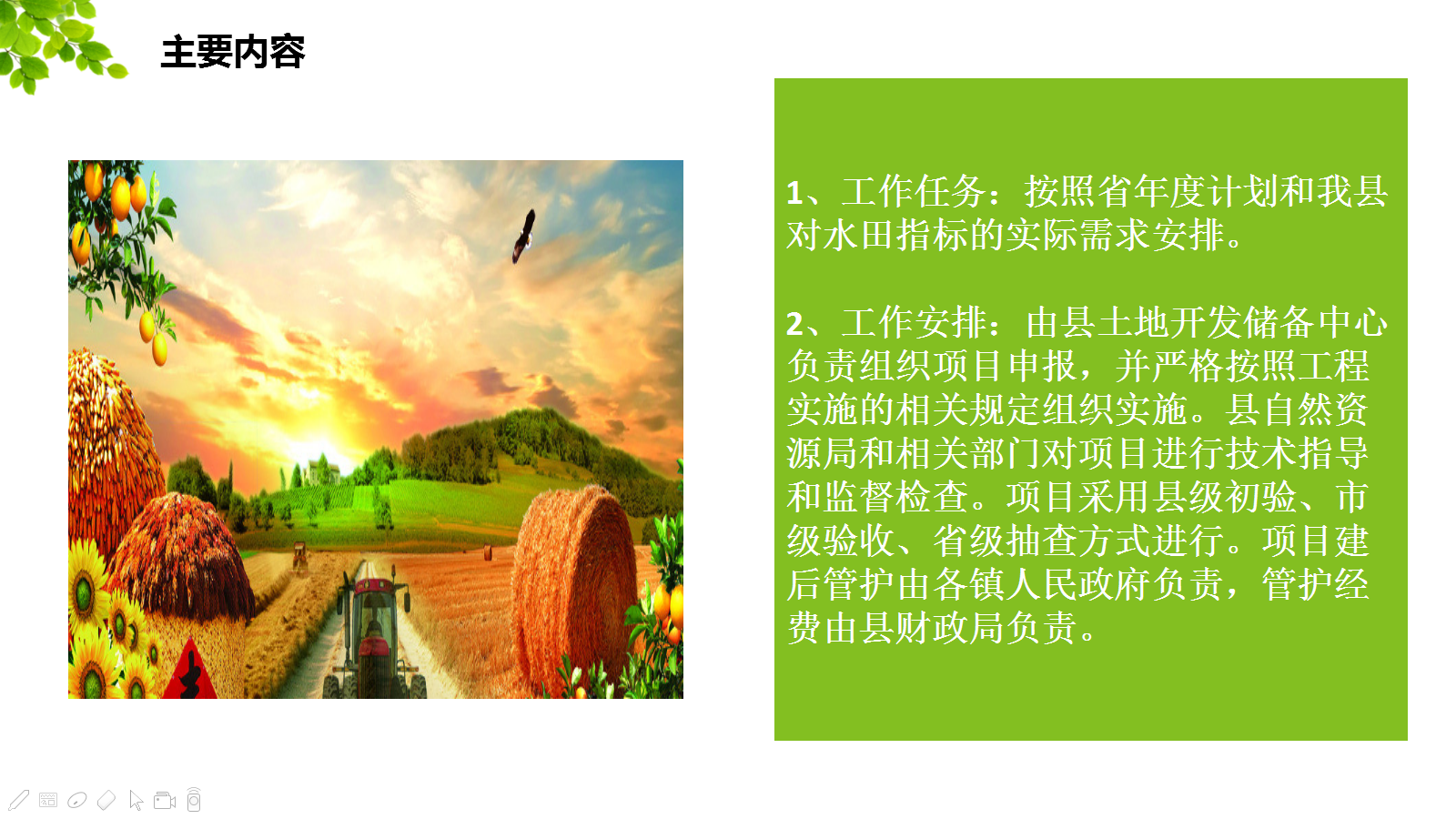 主要内容

1、工作任务：按照省年度计划和我县对水田指标的实际需求安排。

2、工作安排：由县土地开发储备中心负责组织项目申报，并严格按照工程实施的相关规定组织实施。县自然资源局和相关部门对项目进行技术指导和监督检查。项目采用县级初验、市级验收、省级抽查方式进行。项目建后管护由各镇人民政府负责，管护经费由县财政局负责。